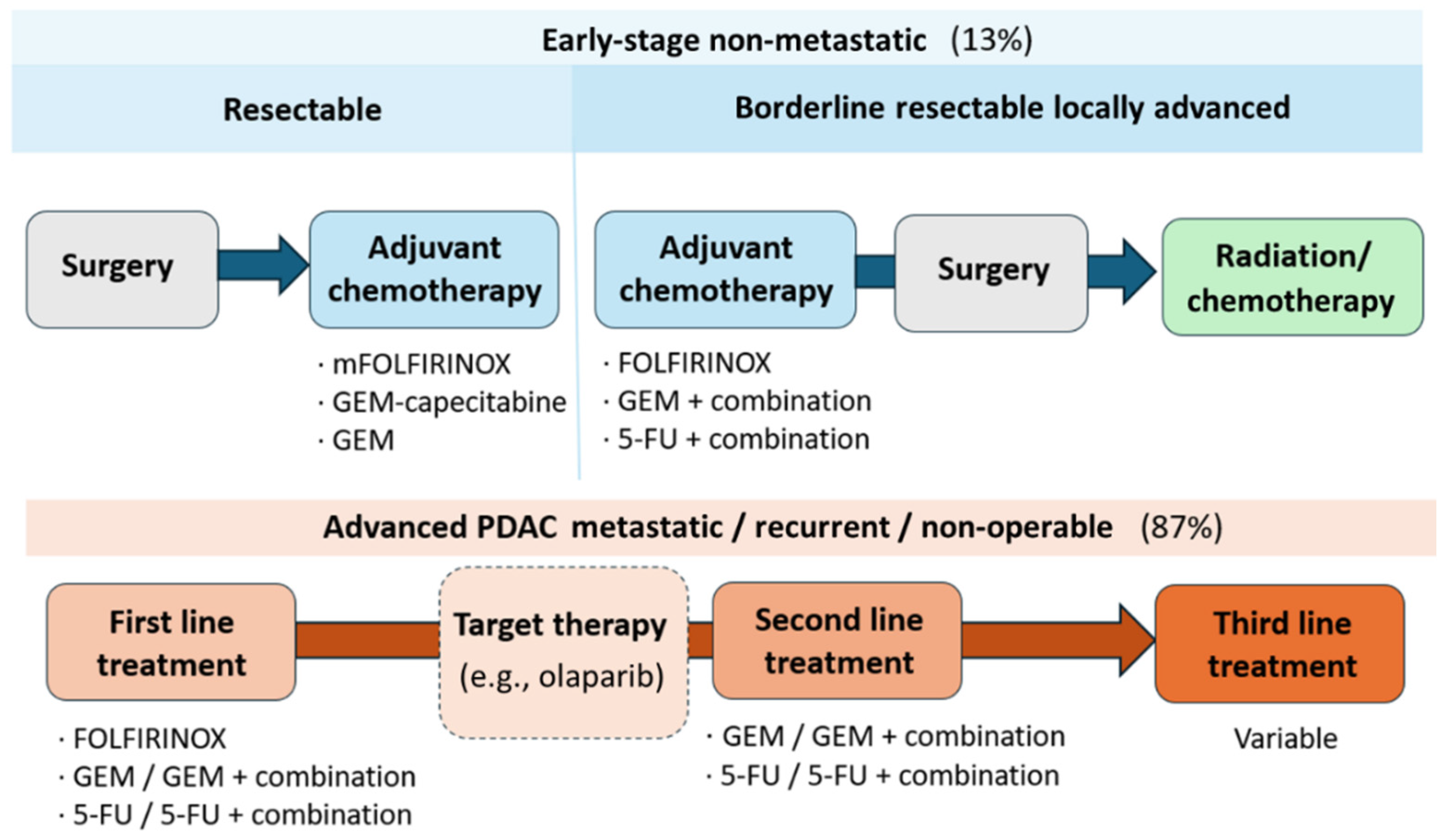 Early-stage non-metastatic (13%)

Resectable

Borderline resectable locally advanced

Surgery

Adjuvant chemotherapy

· mFOLFIRINOX
· GEM-capecitabine
· GEM

Adjuvant chemotherapy

Surgery

Radiation/ chemotherapy

· FOLFIRINOX
· GEM + combination
· 5-FU + combination

Advanced PDAC metastatic / recurrent / non-operable (87%)

First line treatment

· FOLFIRINOX
· GEM / GEM + combination
· 5-FU / 5-FU + combination

Target therapy (e.g., olaparib)

Second line treatment

· GEM / GEM + combination
· 5-FU / 5-FU + combination

Third line treatment

Variable